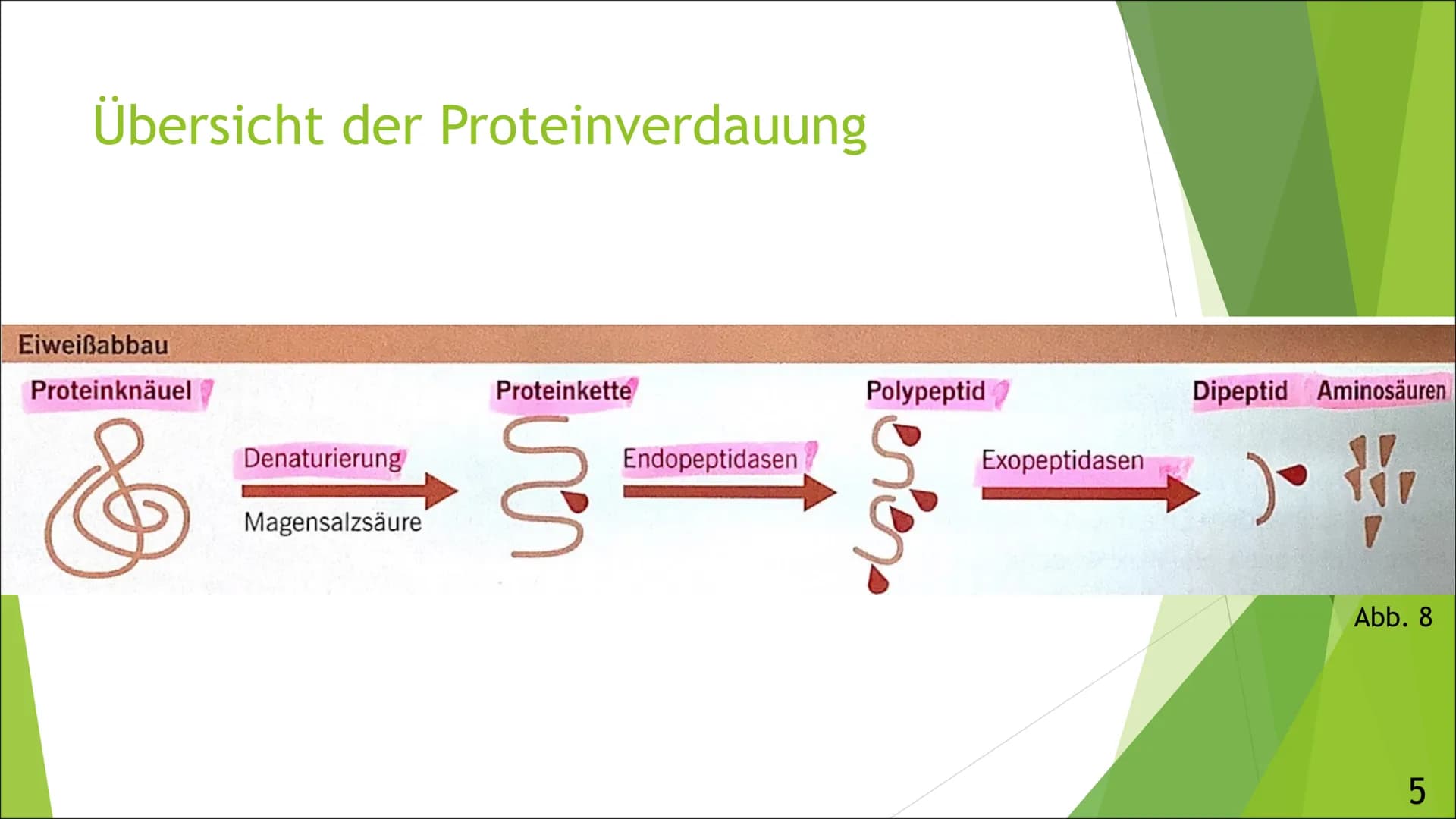 Übersicht der Proteinverdauung

Eiweißabbau

Proteinknäuel

Denaturierung

Magensalzsäure

Proteinkette

Endopeptidasen

Polypeptid

Exopeptidasen

Dipeptid

Aminosäuren

Abb. 8

5